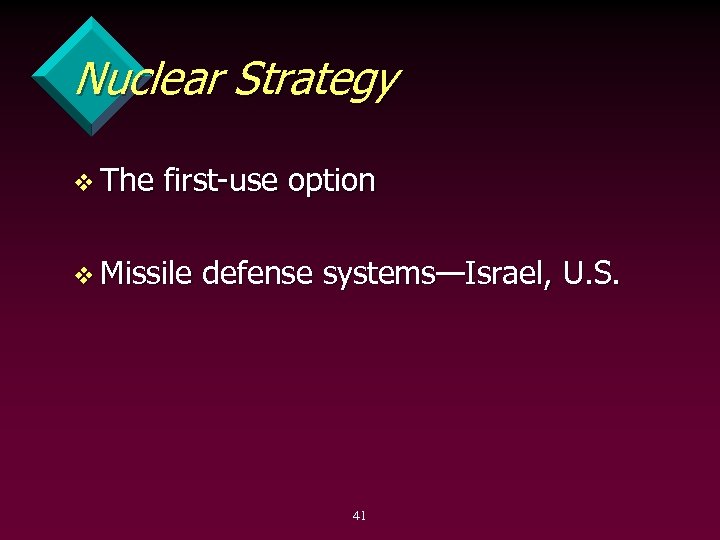 Nuclear Strategy

❖ The first-use option

❖ Missile defense systems—Israel, U.S.

41